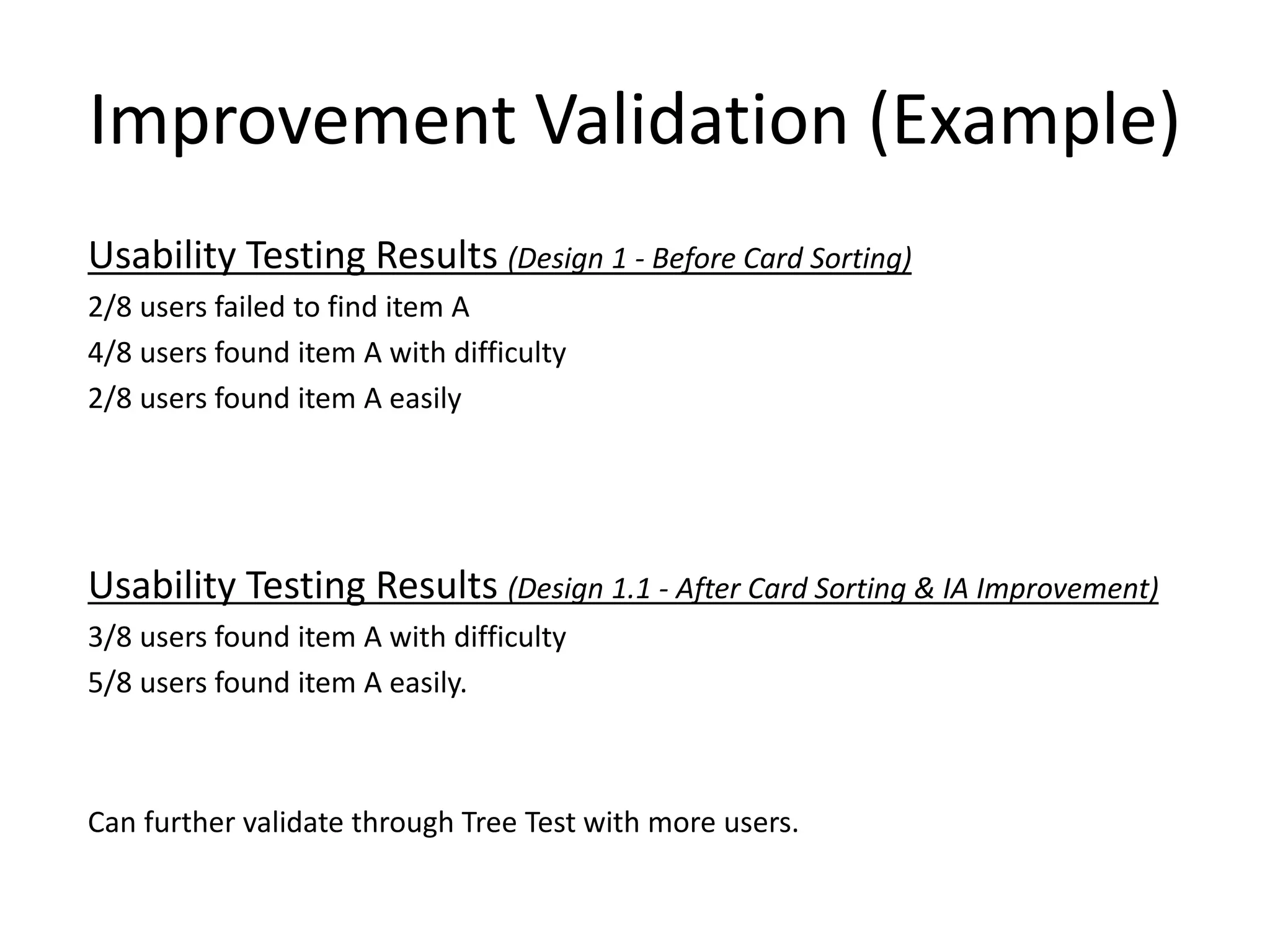 Improvement Validation (Example)

Usability Testing Results (Design 1 - Before Card Sorting)

2/8 users failed to find item A

4/8 users found item A with difficulty

2/8 users found item A easily

Usability Testing Results (Design 1.1 - After Card Sorting & IA Improvement)

3/8 users found item A with difficulty

5/8 users found item A easily.

Can further validate through Tree Test with more users.